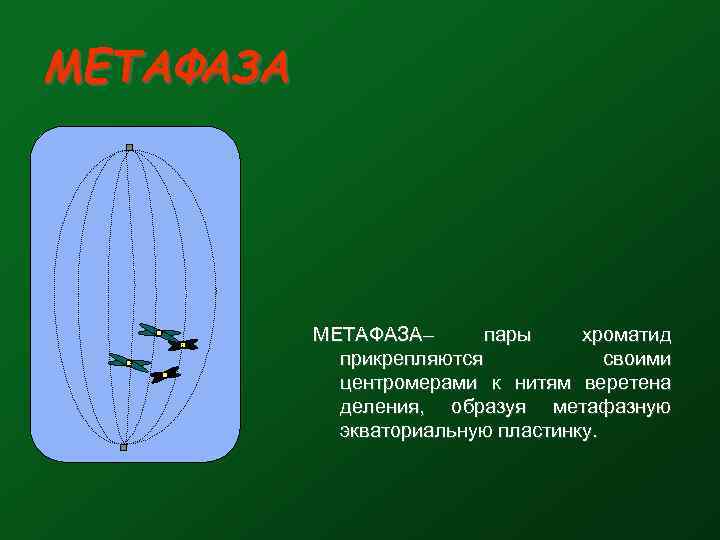 МЕТАФАЗА

МЕТАФАЗА– пары хроматид прикрепляются своими центромерами к нитям веретена деления, образуя метафазную экваториальную пластинку.